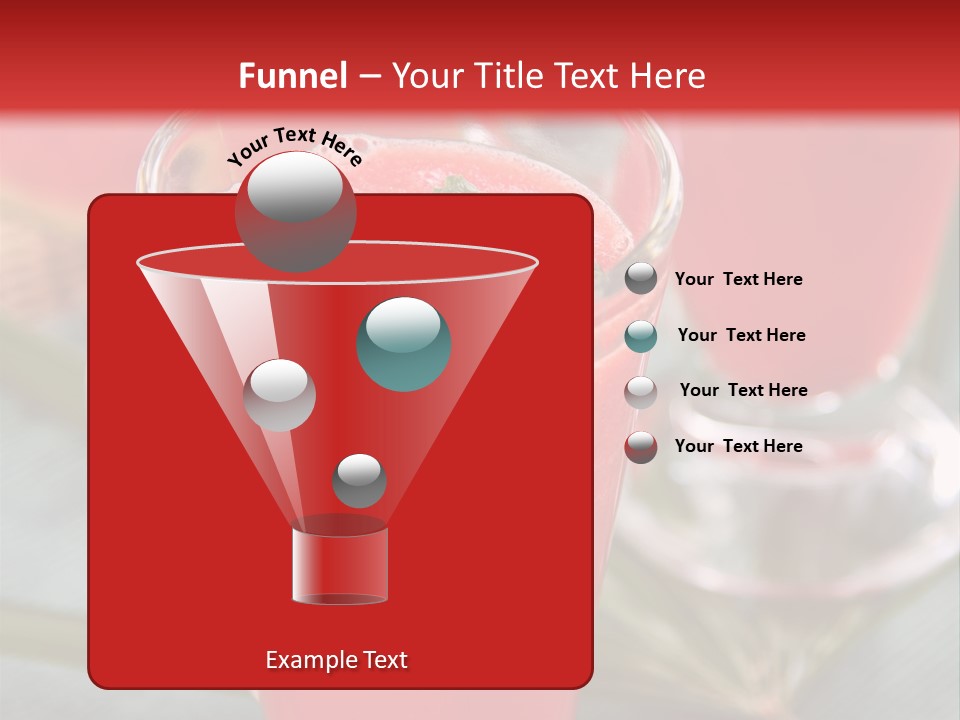 Funnel – Your Title Text Here

Your Text Here

Your Text Here

Your Text Here

Your Text Here

Your Text Here

Example Text